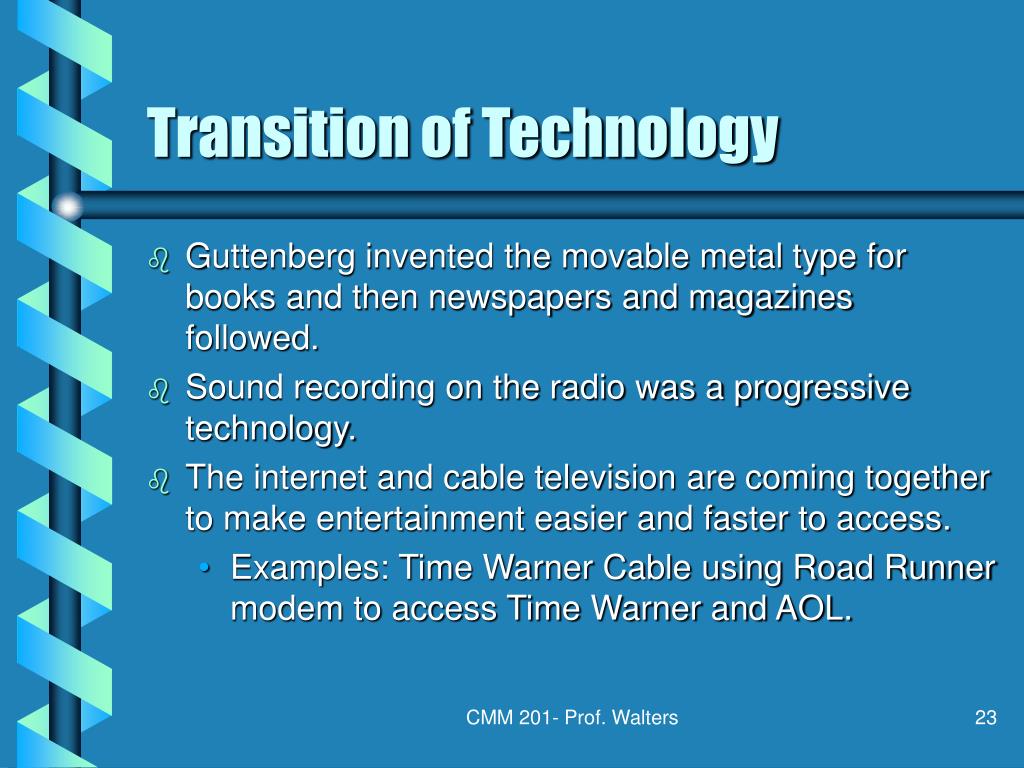 Transition of Technology

Guttenberg invented the movable metal type for books and then newspapers and magazines followed.

Sound recording on the radio was a progressive technology.

The internet and cable television are coming together to make entertainment easier and faster to access.

• Examples: Time Warner Cable using Road Runner modem to access Time Warner and AOL.

CMM 201- Prof. Walters

23